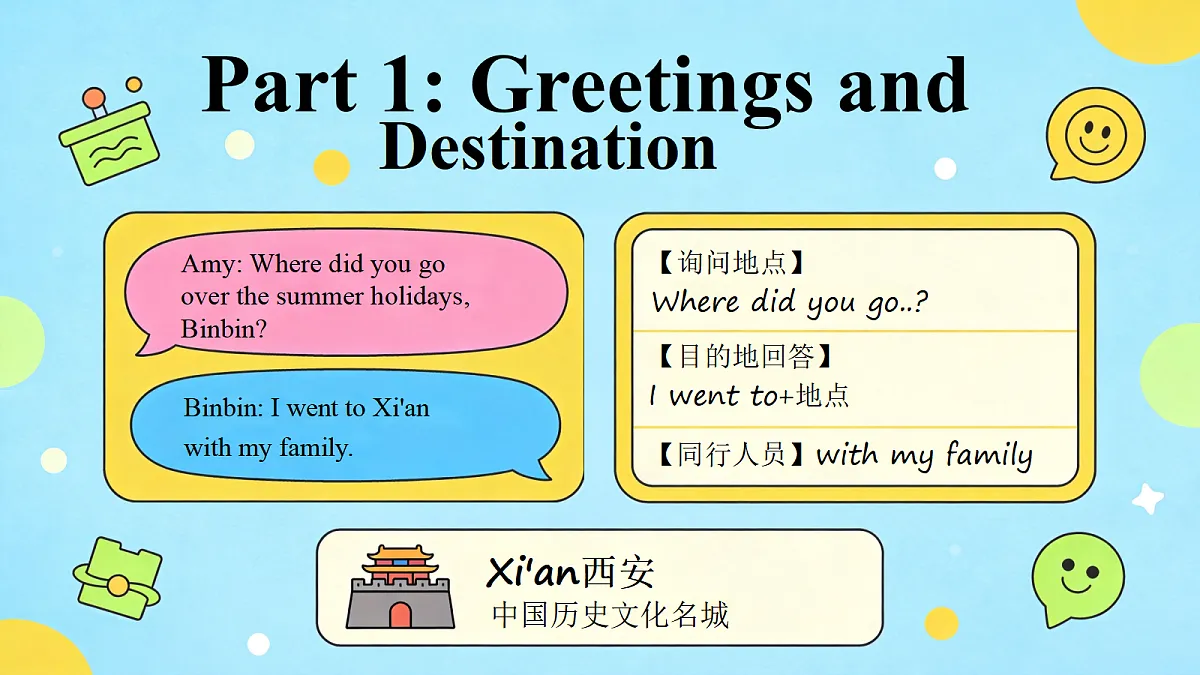 Part 1: Greetings and Destination

Amy: Where did you go over the summer holidays, Binbin?

Binbin: I went to Xi'an with my family.

【询问地点】
Where did you go..?

【目的地回答】
I went to+地点

【同行人员】with my family

Xi'an西安
中国历史文化名城